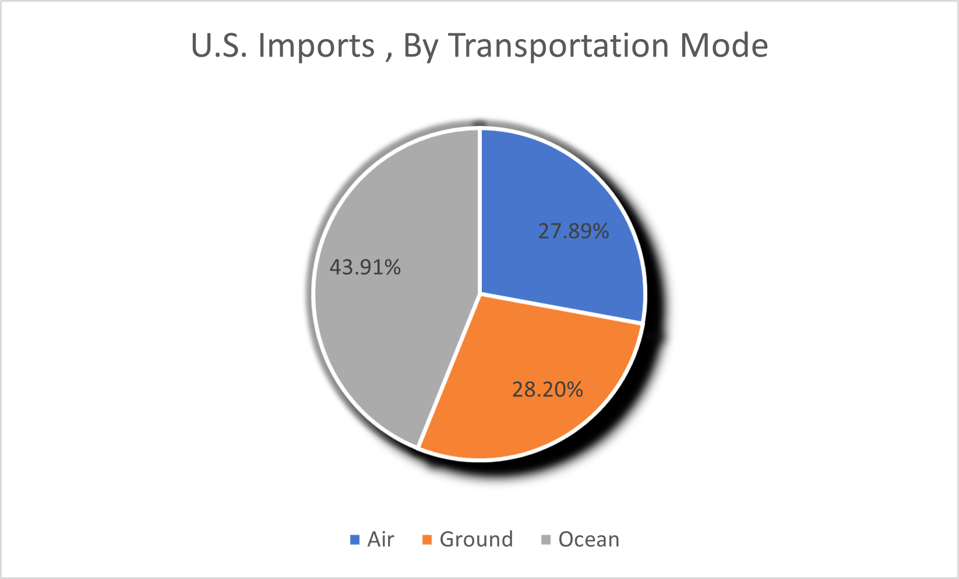 U.S. Imports , By Transportation Mode

27.89%

28.20%

43.91%

Air Ground Ocean